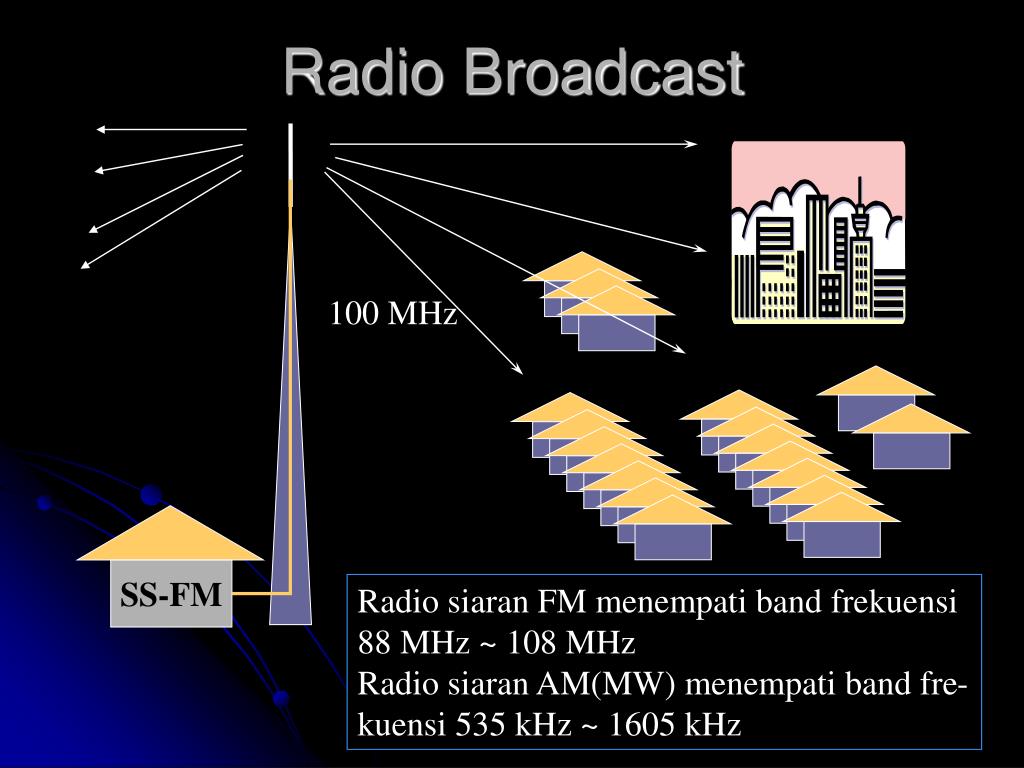 Radio Broadcast

100 MHz

SS-FM

Radio siaran FM menempati band frekuensi 88 MHz ~ 108 MHz
Radio siaran AM(MW) menempati band frekuensi 535 kHz ~ 1605 kHz